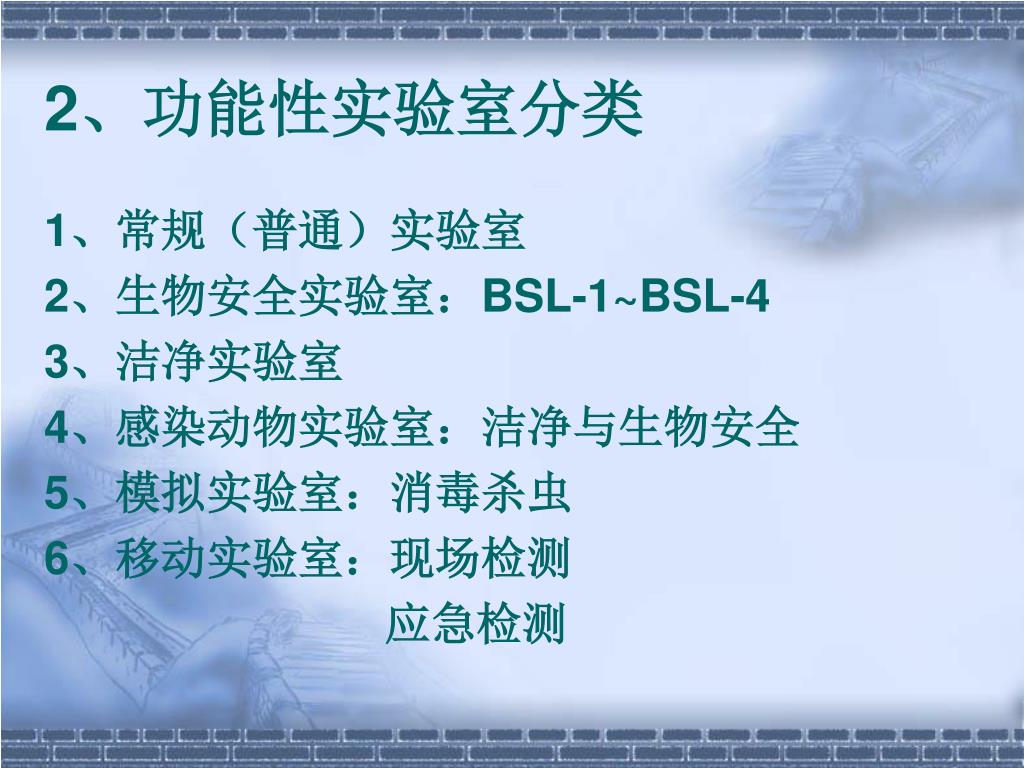 2、功能性实验室分类

1、常规（普通）实验室
2、生物安全实验室：BSL-1~BSL-4
3、洁净实验室
4、感染动物实验室：洁净与生物安全
5、模拟实验室：消毒杀虫
6、移动实验室：现场检测
应急检测